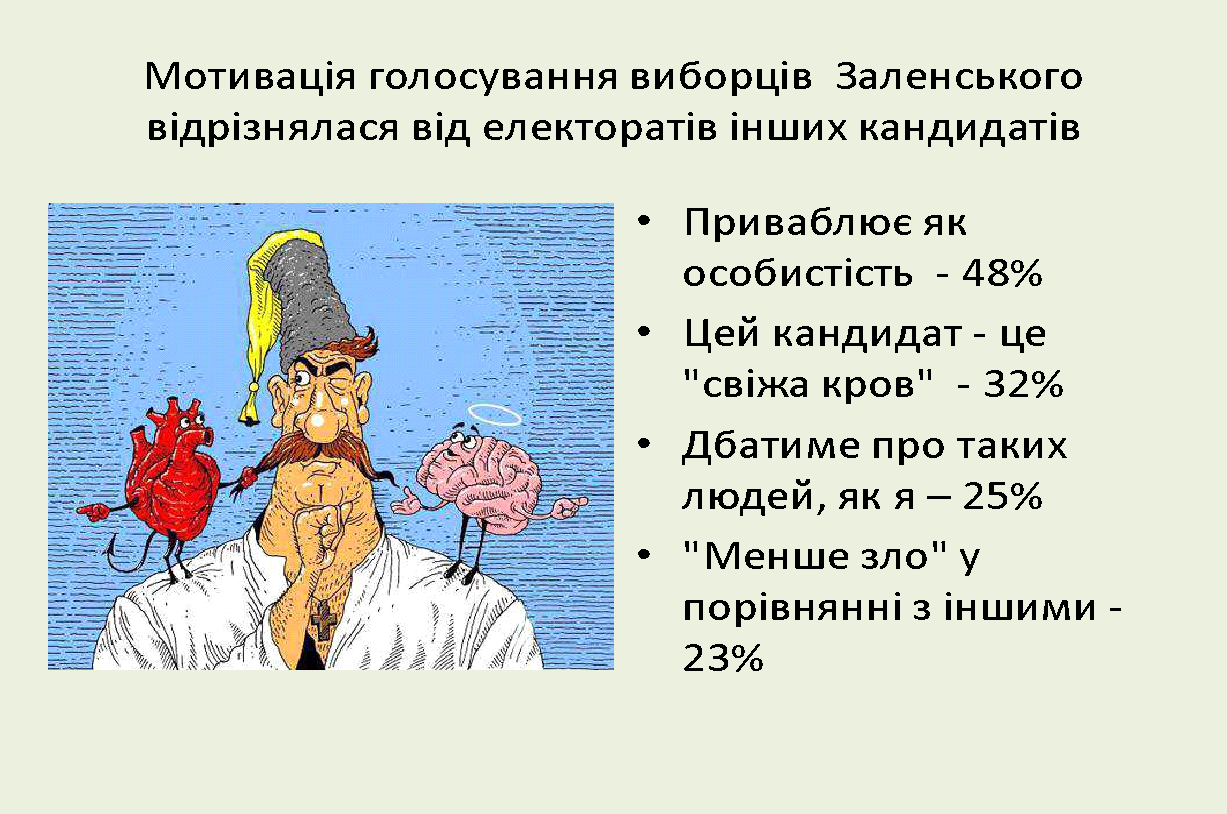 Мотивація голосування виборців  Заленського відрізнялася від електоратів інших кандидатів

• Приваблює як особистість  - 48%
• Цей кандидат - це "свіжа кров"  - 32%
• Дбатиме про таких людей, як я – 25%
• "Менше зло" у порівнянні з іншими - 23%